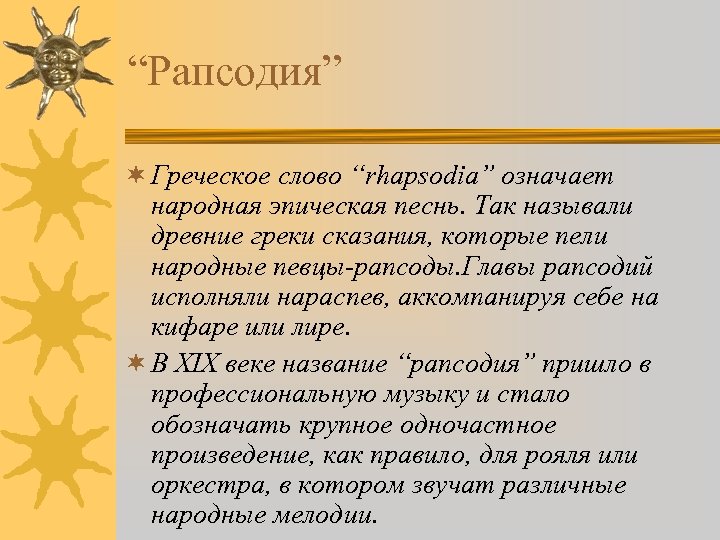 “Рапсодия”

Греческое слово “rhapsodia” означает народная эпическая песнь. Так называли древние греки сказания, которые пели народные певцы-рапсоды.Главы рапсодий исполняли нараспев, аккомпанируя себе на кифаре или лире.

В XIX веке название “рапсодия” пришло в профессиональную музыку и стало обозначать крупное одночастное произведение, как правило, для рояля или оркестра, в котором звучат различные народные мелодии.